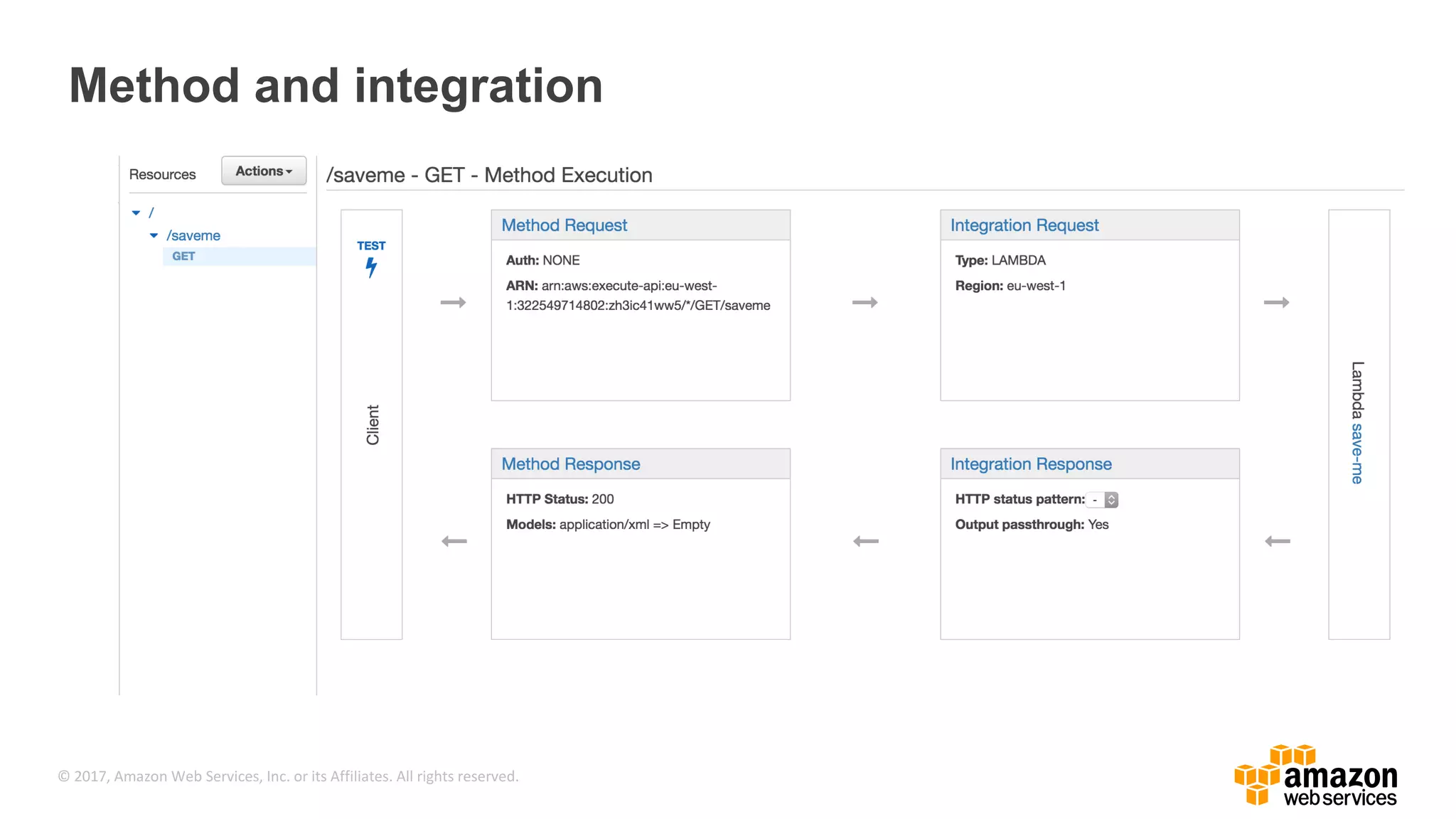 Method and integration

Resources
Actions

/
/saveme
GET

/saveme - GET - Method Execution

TEST

Client

Method Request

Auth: NONE

ARN: arn:aws:execute-api:eu-west-1:322549714802:zh3ic41ww5/*/GET/saveme

Integration Request

Type: LAMBDA

Region: eu-west-1

Lambda save-me

Method Response

HTTP Status: 200

Models: application/xml => Empty

Integration Response

HTTP status pattern: -

Output passthrough: Yes

© 2017, Amazon Web Services, Inc. or its Affiliates. All rights reserved.

amazon web services